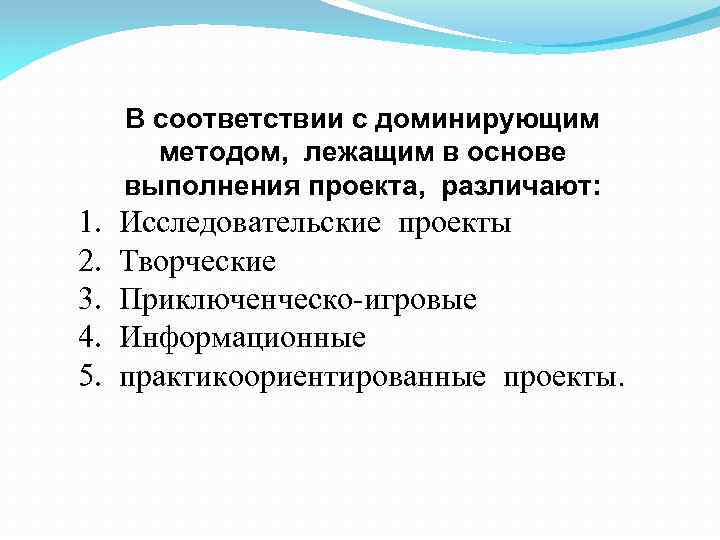 В соответствии с доминирующим методом, лежащим в основе выполнения проекта, различают:

1. Исследовательские проекты
2. Творческие
3. Приключенческо-игровые
4. Информационные
5. практикоориентированные проекты.